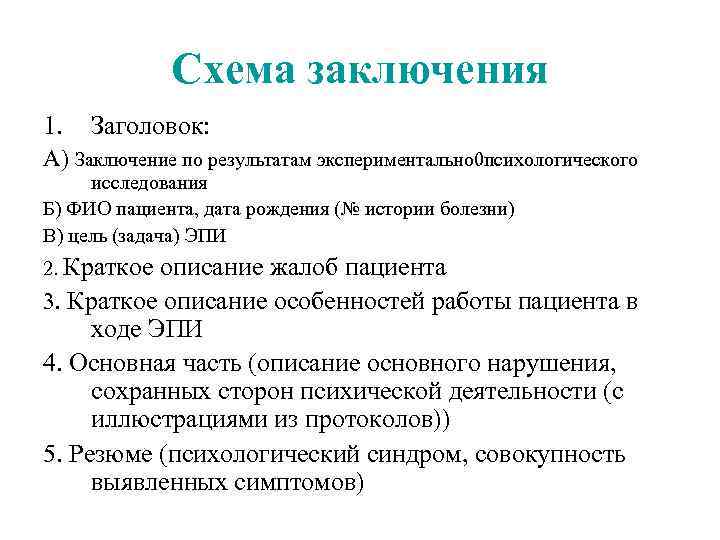 Схема заключения

1. Заголовок:

А) Заключение по результатам экспериментально0психологического исследования

Б) ФИО пациента, дата рождения (№ истории болезни)

В) цель (задача) ЭПИ

2. Краткое описание жалоб пациента

3. Краткое описание особенностей работы пациента в ходе ЭПИ

4. Основная часть (описание основного нарушения, сохранных сторон психической деятельности (с иллюстрациями из протоколов))

5. Резюме (психологический синдром, совокупность выявленных симптомов)